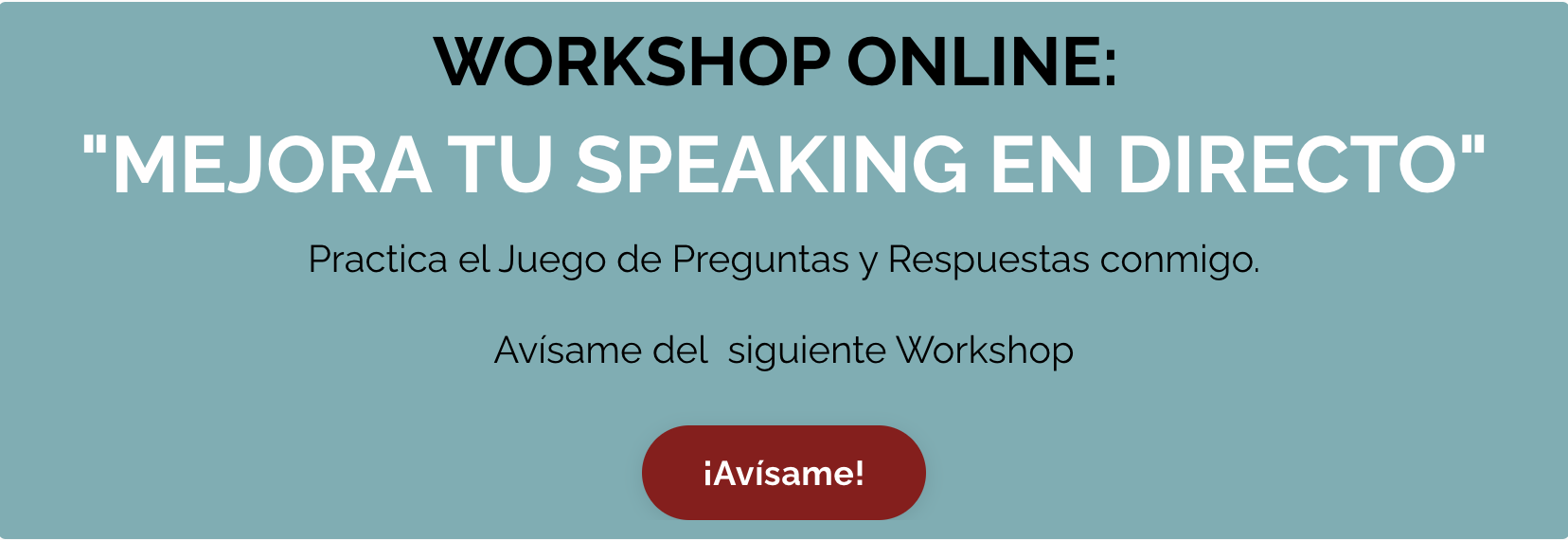 WORKSHOP ONLINE:
"MEJORA TU SPEAKING EN DIRECTO"

Practica el Juego de Preguntas y Respuestas conmigo.

Avísame del  siguiente Workshop

¡Avísame!